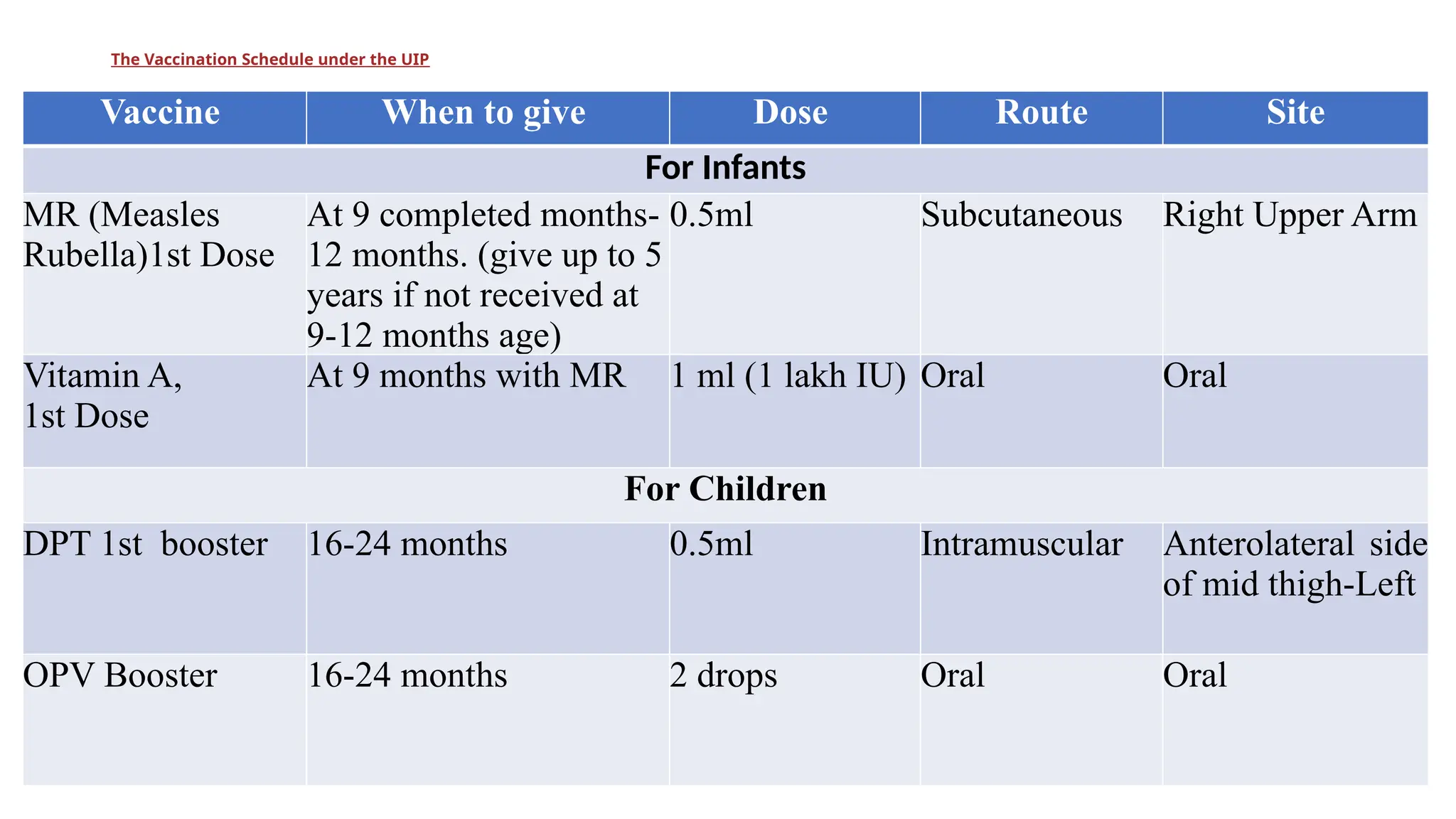 The Vaccination Schedule under the UIP

| Vaccine | When to give | Dose | Route | Site |
|---|---|---|---|---|
| For Infants | | | | |
| MR (Measles Rubella)1st Dose | At 9 completed months-12 months. (give up to 5 years if not received at 9-12 months age) | 0.5ml | Subcutaneous | Right Upper Arm |
| Vitamin A, 1st Dose | At 9 months with MR | 1 ml (1 lakh IU) | Oral | Oral |
| For Children | | | | |
| DPT 1st booster | 16-24 months | 0.5ml | Intramuscular | Anterolateral side of mid thigh-Left |
| OPV Booster | 16-24 months | 2 drops | Oral | Oral |